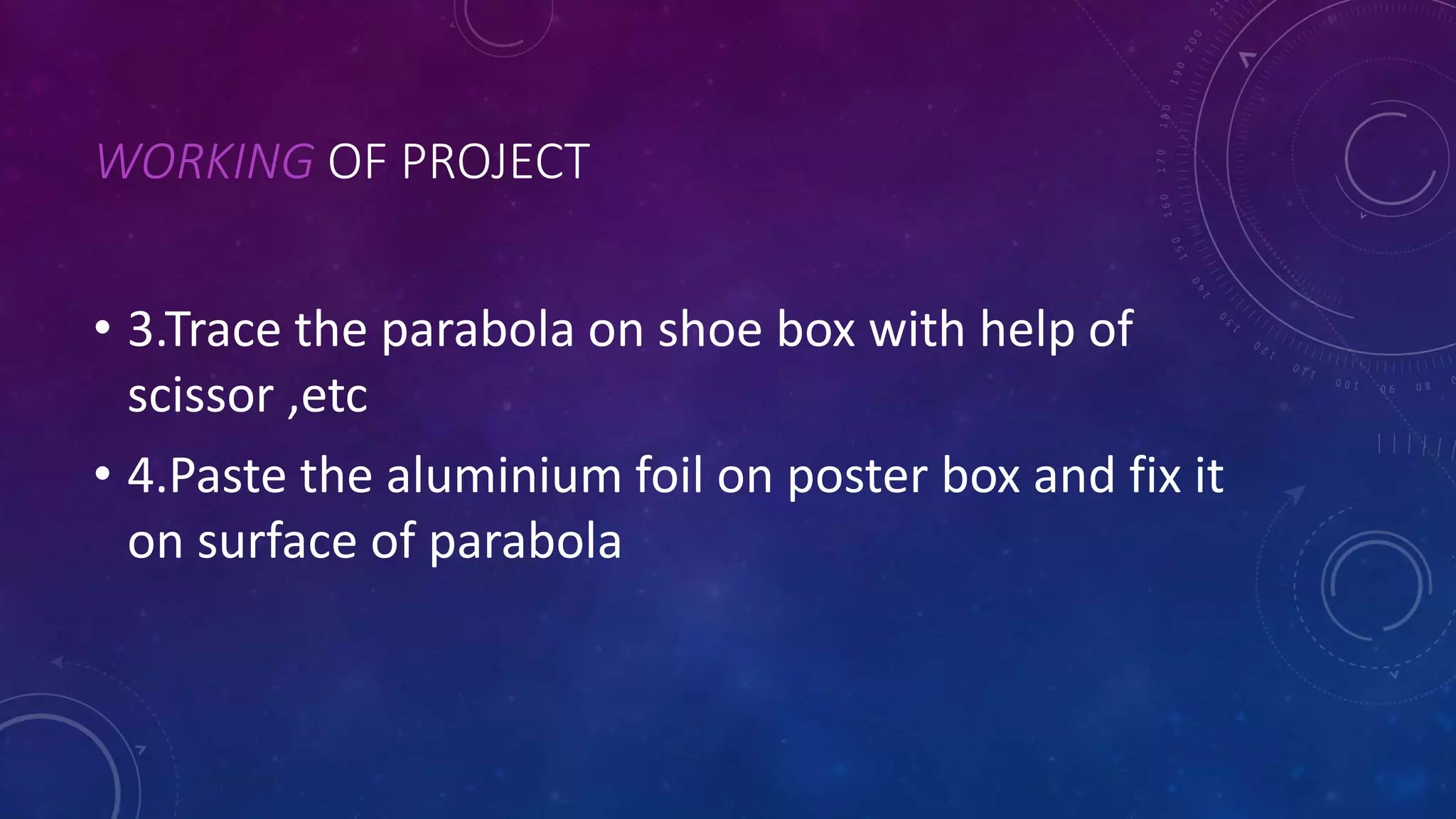 WORKING OF PROJECT

• 3.Trace the parabola on shoe box with help of scissor ,etc

• 4.Paste the aluminium foil on poster box and fix it on surface of parabola